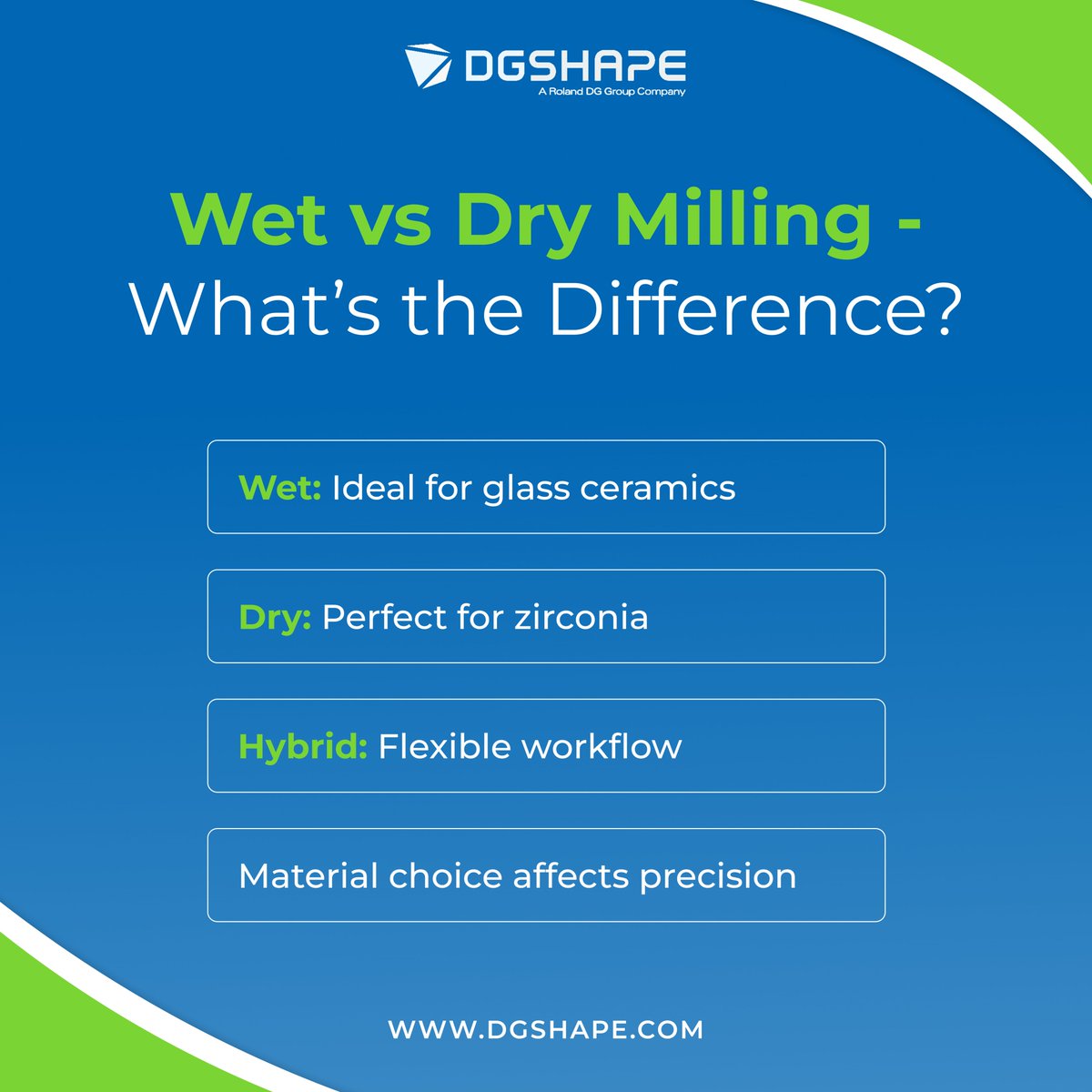 DGSHAPE
A Roland DG Group Company

Wet vs Dry Milling - What's the Difference?

Wet: Ideal for glass ceramics

Dry: Perfect for zirconia

Hybrid: Flexible workflow

Material choice affects precision

WWW.DGSHAPE.COM